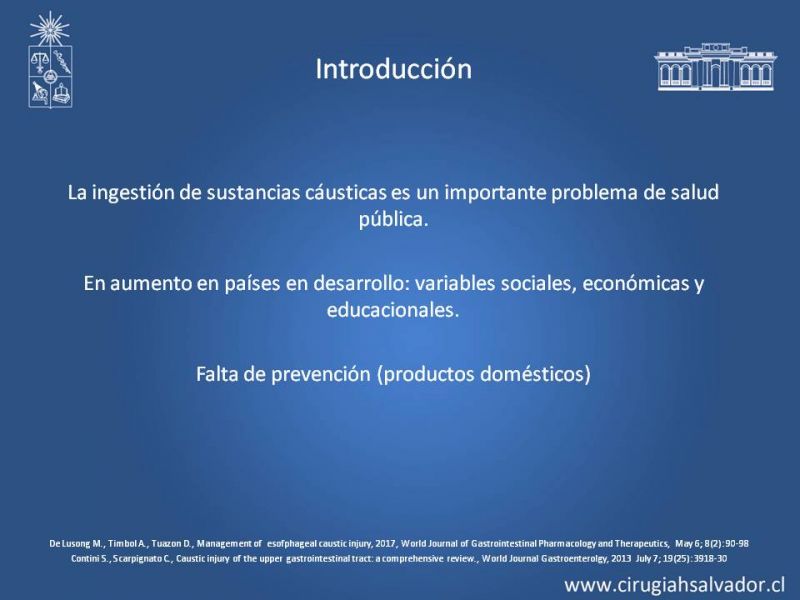 Introducción

La ingestión de sustancias cáusticas es un importante problema de salud pública.

En aumento en países en desarrollo: variables sociales, económicas y educacionales.

Falta de prevención (productos domésticos)

De Lusong M., Timbol A., Tuazon D., Management of esofphageal caustic injury, 2017, World Journal of Gastrointestinal Pharmacology and Therapeutics, May 6; 8(2): 90-98
Contini S., Scarpignato C., Caustic injury of the upper gastrointestinal tract: a comprehensive review., World Journal Gastroenterolgy, 2013 July 7; 19(25): 3918-30

www.cirugiahsalvador.cl